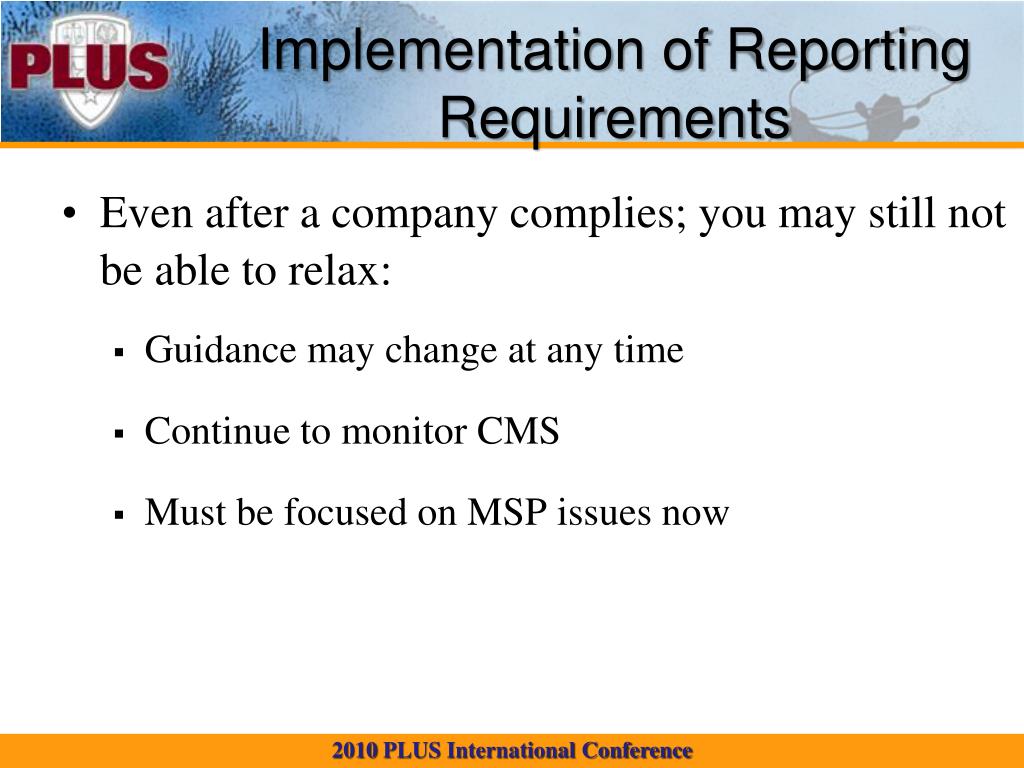 PLUS

Implementation of Reporting Requirements

• Even after a company complies; you may still not be able to relax:

▪ Guidance may change at any time

▪ Continue to monitor CMS

▪ Must be focused on MSP issues now

2010 PLUS International Conference